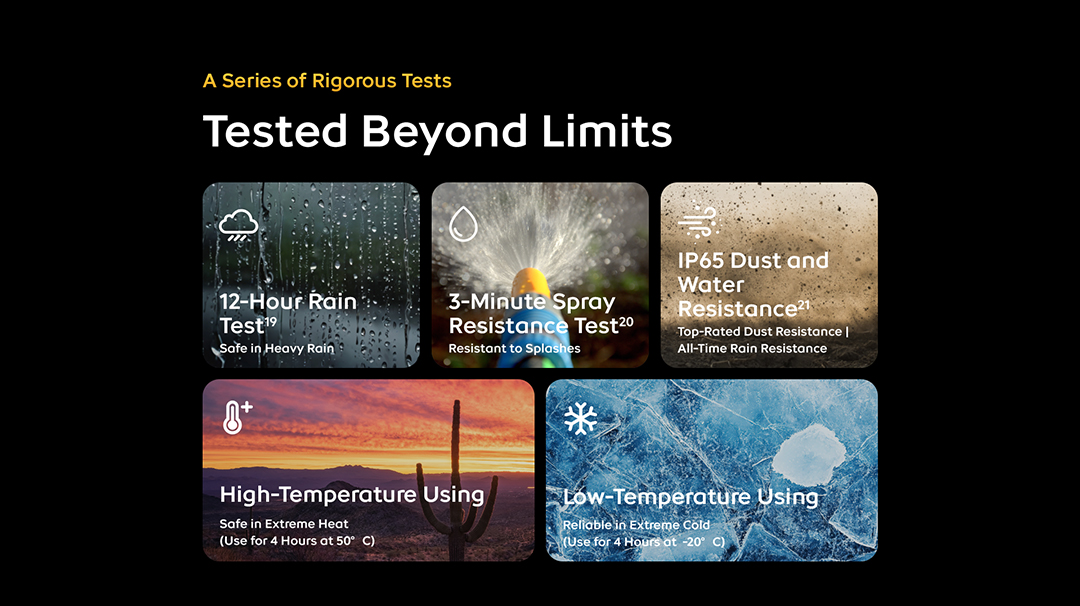 A Series of Rigorous Tests

Tested Beyond Limits

12-Hour Rain Test$^{19}$
Safe in Heavy Rain

3-Minute Spray Resistance Test$^{20}$
Resistant to Splashes

IP65 Dust and Water Resistance$^{21}$
Top-Rated Dust Resistance | All-Time Rain Resistance

High-Temperature Using
Safe in Extreme Heat
(Use for 4 Hours at 50° C)

Low-Temperature Using
Reliable in Extreme Cold
(Use for 4 Hours at -20° C)